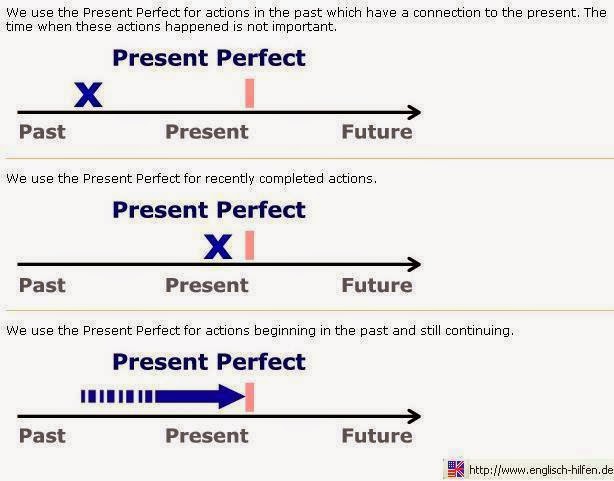 We use the Present Perfect for actions in the past which have a connection to the present. The time when these actions happened is not important.

Present Perfect

X

Past Present Future

We use the Present Perfect for recently completed actions.

Present Perfect

X

Past Present Future

We use the Present Perfect for actions beginning in the past and still continuing.

Present Perfect

Past Present Future

http://www.englisch-hilfen.de